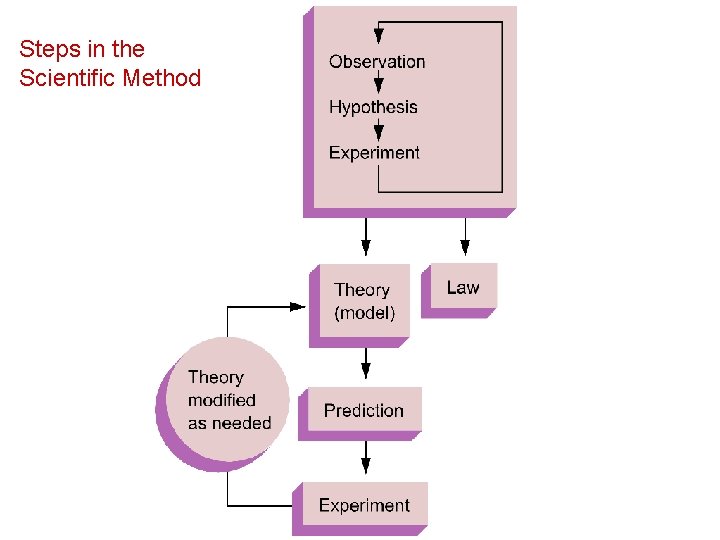 Steps in the Scientific Method

Observation

Hypothesis

Experiment

Theory (model)

Law

Theory modified as needed

Prediction

Experiment